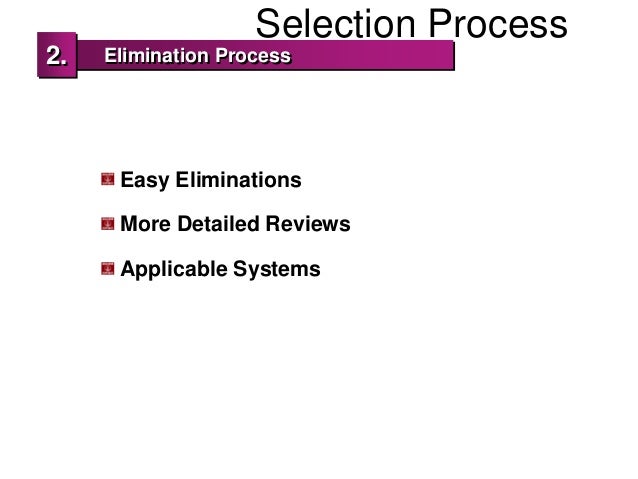 Selection Process

2. Elimination Process

Easy Eliminations

More Detailed Reviews

Applicable Systems